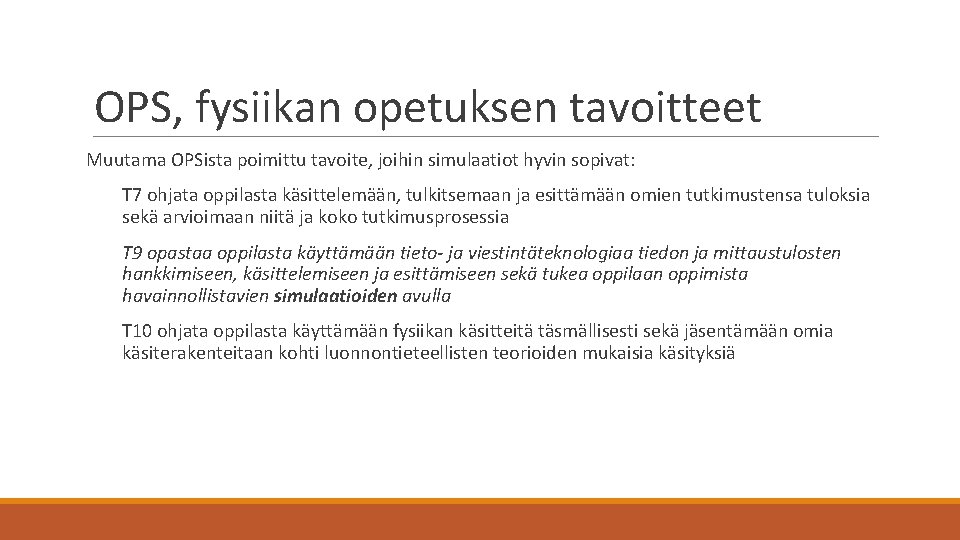 OPS, fysiikan opetuksen tavoitteet

Muutama OPSista poimittu tavoite, joihin simulaatiot hyvin sopivat:

T7 ohjata oppilasta käsittelemään, tulkitsemaan ja esittämään omien tutkimustensa tuloksia sekä arvioimaan niitä ja koko tutkimusprosessia

T9 opastaa oppilasta käyttämään tieto- ja viestintäteknologiaa tiedon ja mittaustulosten hankkimiseen, käsittelemiseen ja esittämiseen sekä tukea oppilaan oppimista havainnollistavien simulaatioiden avulla

T10 ohjata oppilasta käyttämään fysiikan käsitteitä täsmällisesti sekä jäsentämään omia käsiterakenteitaan kohti luonnontieteellisten teorioiden mukaisia käsityksiä